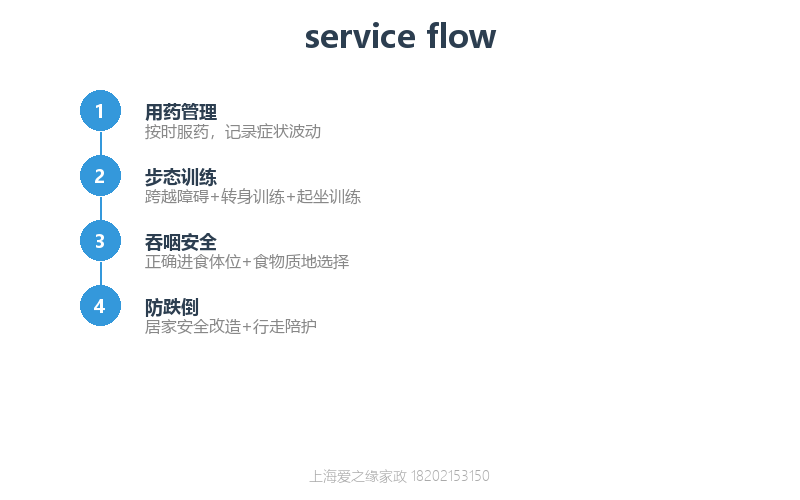 service flow

1
用药管理
按时服药，记录症状波动

2
步态训练
跨越障碍+转身训练+起坐训练

3
吞咽安全
正确进食体位+食物质地选择

4
防跌倒
居家安全改造+行走陪护

上海爱之缘家政 18202153150